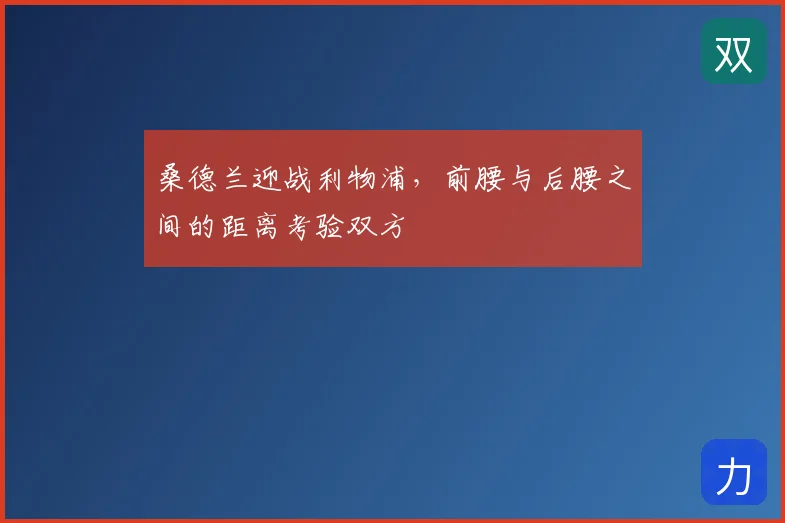 双

桑德兰迎战利物浦，前腰与后腰之间的距离考验双方

力